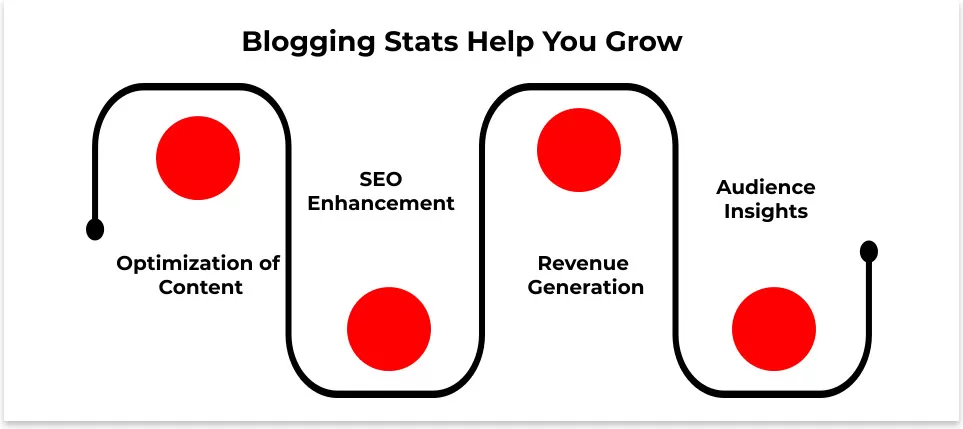 Blogging Stats Help You Grow

Optimization of Content

SEO Enhancement

Revenue Generation

Audience Insights